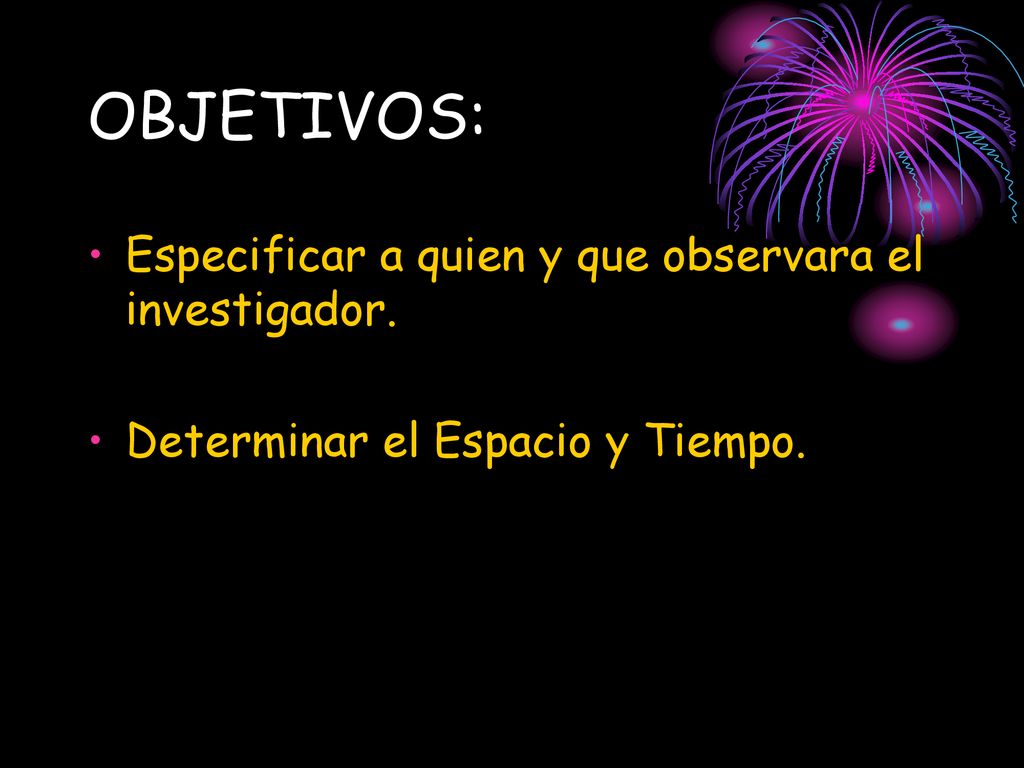 OBJETIVOS:

• Especificar a quien y que observara el investigador.

• Determinar el Espacio y Tiempo.